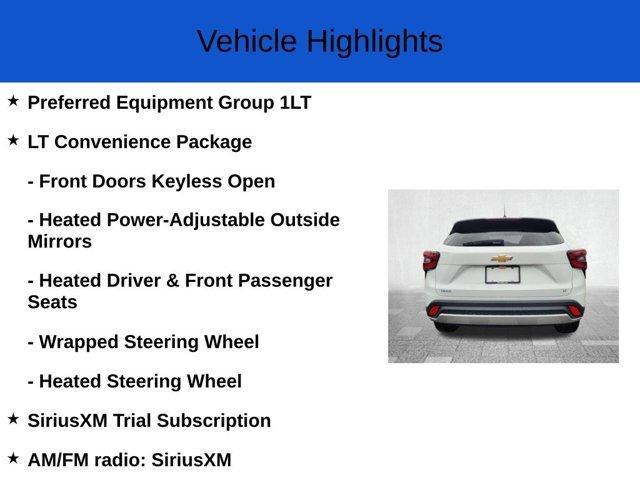 Vehicle Highlights

★ Preferred Equipment Group 1LT

★ LT Convenience Package

- Front Doors Keyless Open

- Heated Power-Adjustable Outside Mirrors

- Heated Driver & Front Passenger Seats

- Wrapped Steering Wheel

- Heated Steering Wheel

★ SiriusXM Trial Subscription

★ AM/FM radio: SiriusXM